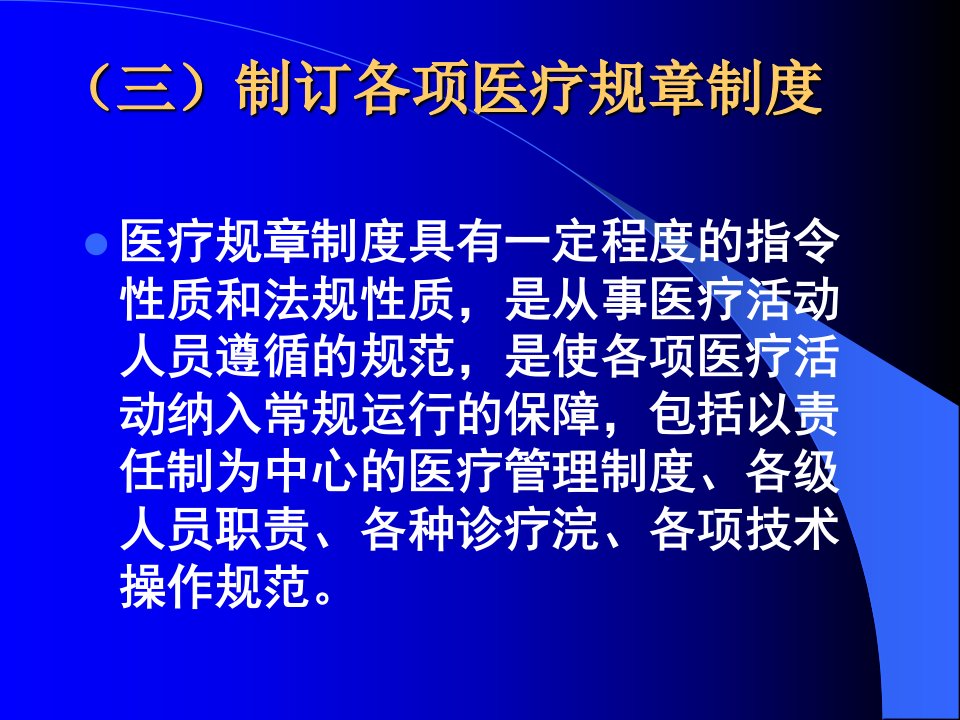 （三）制订各项医疗规章制度

医疗规章制度具有一定程度的指令性质和法规性质，是从事医疗活动人员遵循的规范，是使各项医疗活动纳入常规运行的保障，包括以责任制为中心的医疗管理制度、各级人员职责、各种诊疗浣、各项技术操作规范。